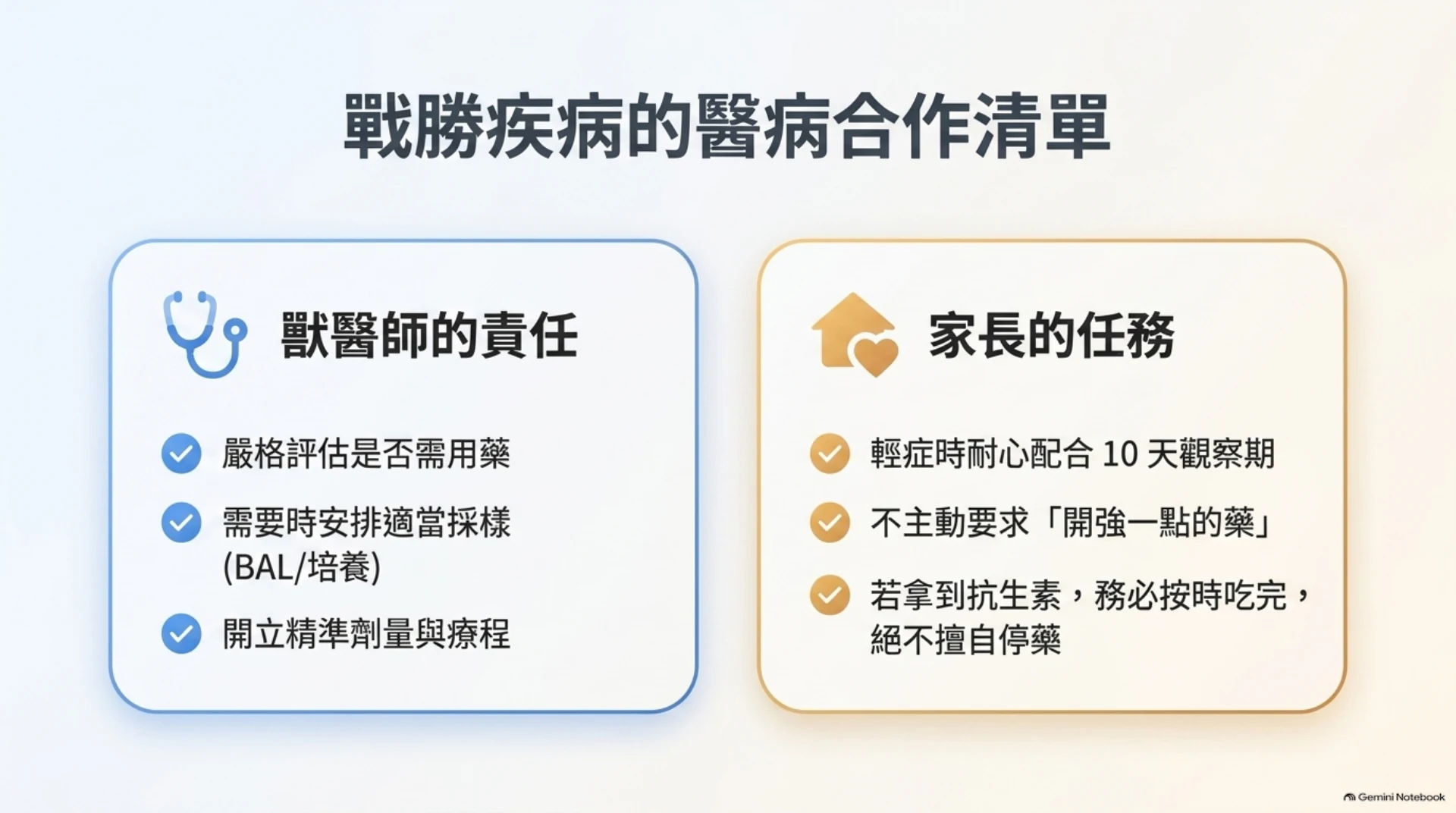 戰勝疾病的醫病合作清單

獸醫師的責任

嚴格評估是否需用藥

需要時安排適當採樣 (BAL/培養)

開立精準劑量與療程

家長的任務

輕症時耐心配合 10 天觀察期

不主動要求「開強一點的藥」

若拿到抗生素，務必按時吃完，絕不擅自停藥

Gemini Notebook